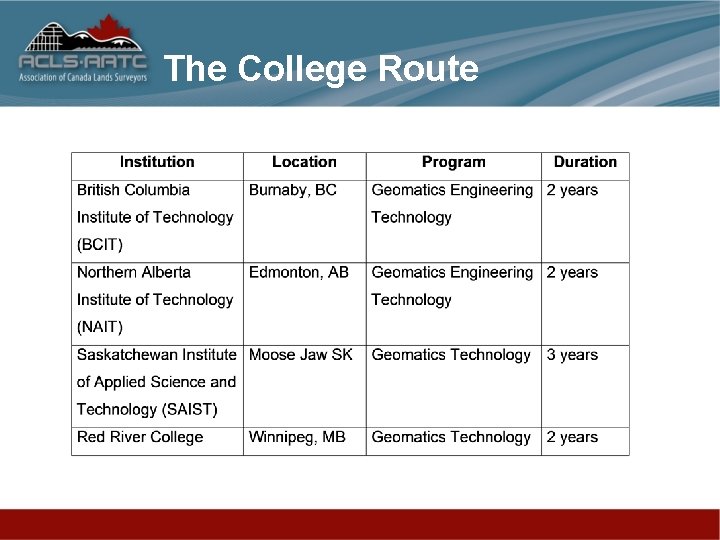 ACLS·AATC
Association of Canada Lands Surveyors

The College Route

| Institution | Location | Program | Duration |
|---|---|---|---|
| British Columbia Institute of Technology (BCIT) | Burnaby, BC | Geomatics Engineering Technology | 2 years |
| Northern Alberta Institute of Technology (NAIT) | Edmonton, AB | Geomatics Engineering Technology | 2 years |
| Saskatchewan Institute of Applied Science and Technology (SAIST) | Moose Jaw SK | Geomatics Technology | 3 years |
| Red River College | Winnipeg, MB | Geomatics Technology | 2 years |